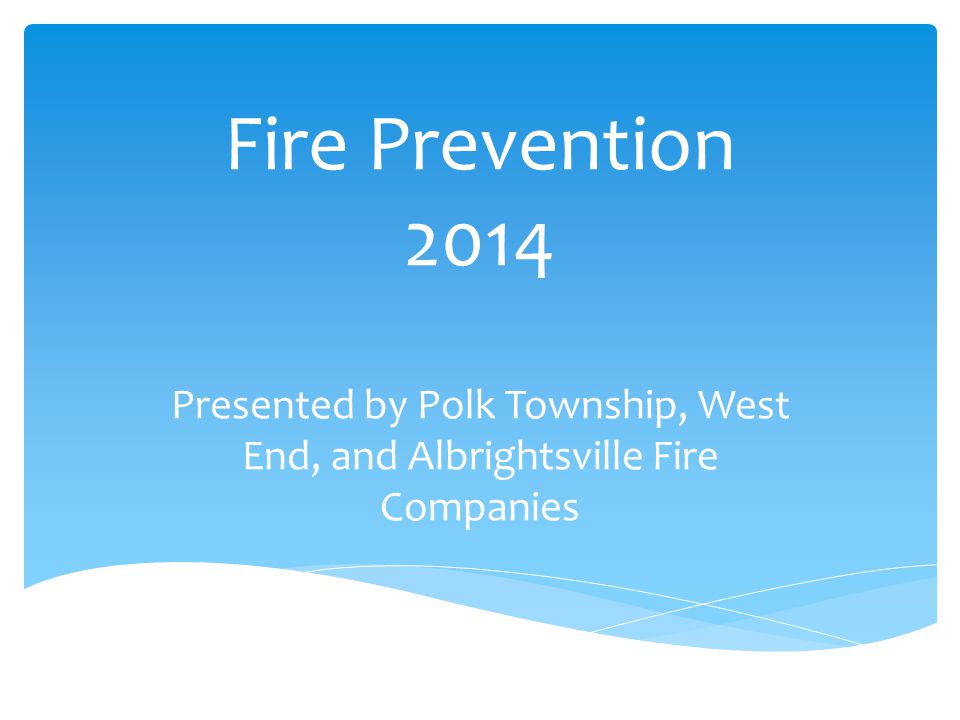 Fire Prevention
2014

Presented by Polk Township, West End, and Albrightsville Fire Companies